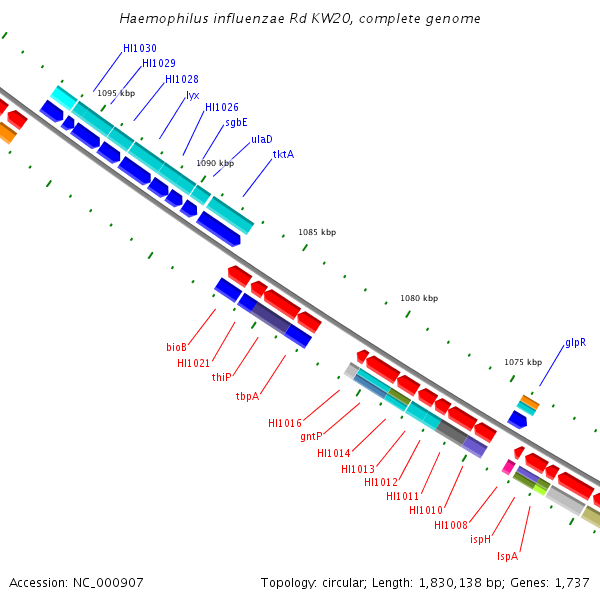 Haemophilus influenzae Rd KW20, complete genome

HI1030
HI1029
HI1028
lyx
HI1026
sgbE
ulaD
tktA
1095 kbp
1090 kbp
1085 kbp
1080 kbp
1075 kbp
glpR
bioB
HI1021
thiP
tbpA
HI1016
gntP
HI1014
HI1013
HI1012
HI1011
HI1010
HI1008
ispH
lspA

Accession: NC_000907

Topology: circular; Length: 1,830,138 bp; Genes: 1,737